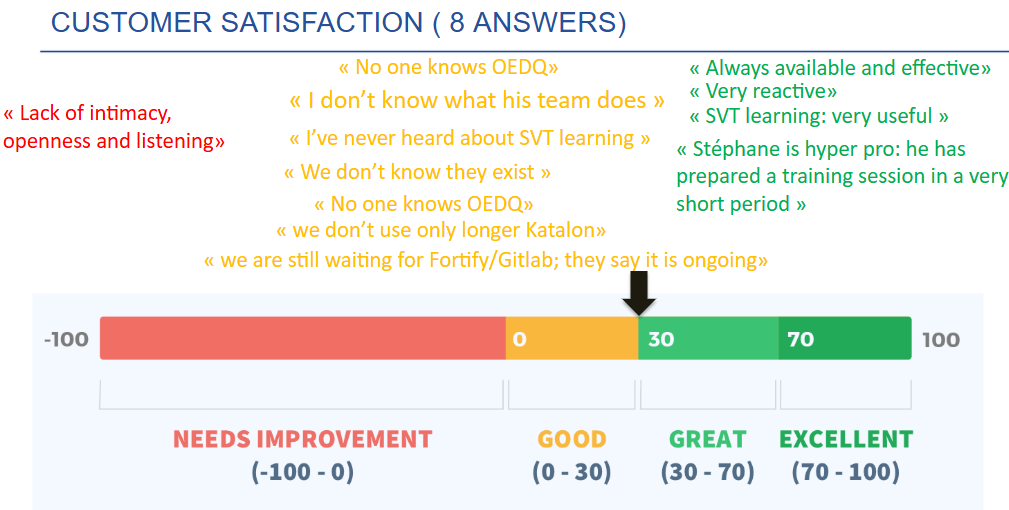 CUSTOMER SATISFACTION ( 8 ANSWERS)

« Lack of intimacy, openness and listening»

« No one knows OEDQ»

« I don't know what his team does »

« I've never heard about SVT learning »

« We don't know they exist »

« No one knows OEDQ»

« we don't use only longer Katalon»

« we are still waiting for Fortify/Gitlab; they say it is ongoing»

« Always available and effective»

« Very reactive»

« SVT learning: very useful »

« Stéphane is hyper pro: he has prepared a training session in a very short period »

-100 0 30 70 100

NEEDS IMPROVEMENT (-100 - 0)

GOOD (0 - 30)

GREAT (30 - 70)

EXCELLENT (70 - 100)